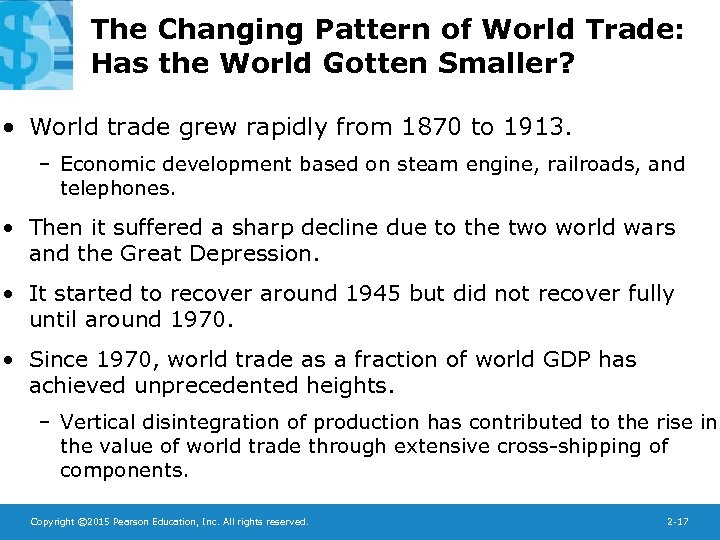 The Changing Pattern of World Trade: Has the World Gotten Smaller?

• World trade grew rapidly from 1870 to 1913.
– Economic development based on steam engine, railroads, and telephones.

• Then it suffered a sharp decline due to the two world wars and the Great Depression.

• It started to recover around 1945 but did not recover fully until around 1970.

• Since 1970, world trade as a fraction of world GDP has achieved unprecedented heights.
– Vertical disintegration of production has contributed to the rise in the value of world trade through extensive cross-shipping of components.

Copyright ©2015 Pearson Education, Inc. All rights reserved.

2-17